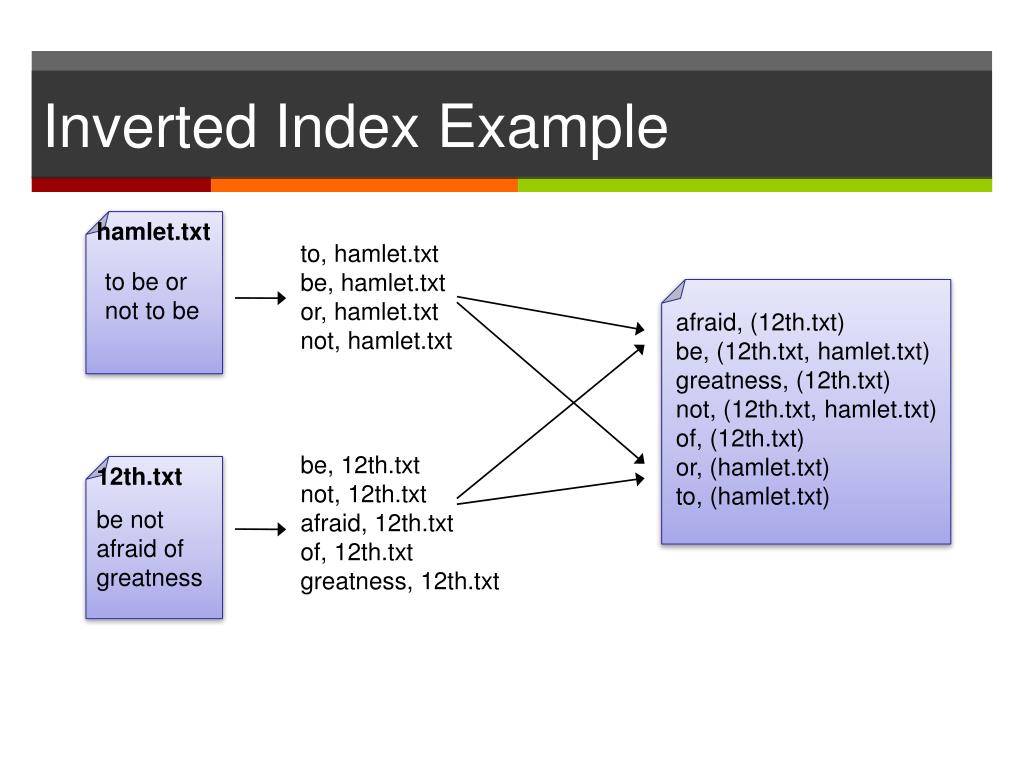 Inverted Index Example

hamlet.txt

to be or not to be

to, hamlet.txt
be, hamlet.txt
or, hamlet.txt
not, hamlet.txt

12th.txt

be not afraid of greatness

be, 12th.txt
not, 12th.txt
afraid, 12th.txt
of, 12th.txt
greatness, 12th.txt

afraid, (12th.txt)
be, (12th.txt, hamlet.txt)
greatness, (12th.txt)
not, (12th.txt, hamlet.txt)
of, (12th.txt)
or, (hamlet.txt)
to, (hamlet.txt)